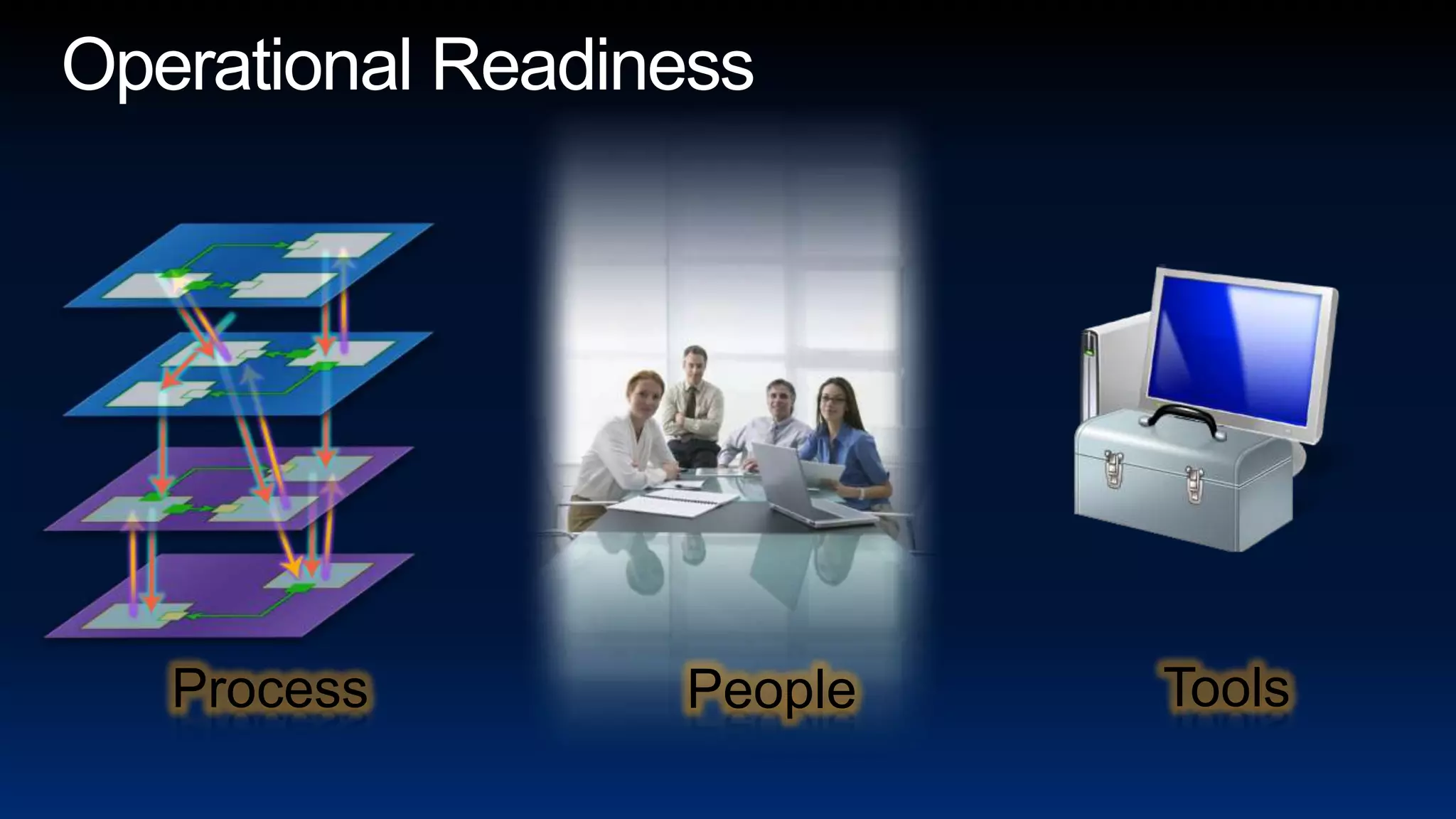 Operational Readiness

Process

People

Tools